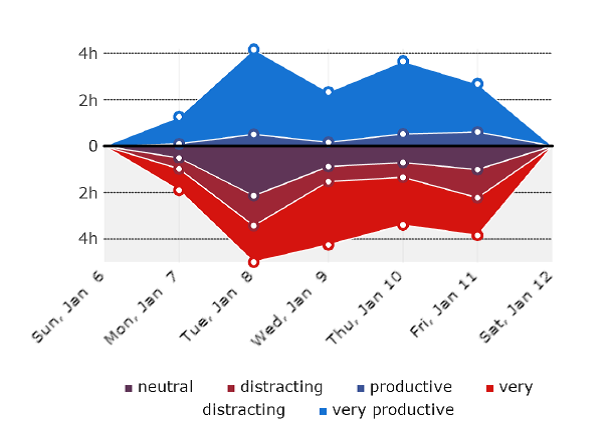 4h
2h
0
2h
4h

Sun, Jan 6
Mon, Jan 7
Tue, Jan 8
Wed, Jan 9
Thu, Jan 10
Fri, Jan 11
Sat, Jan 12

neutral distracting productive very distracting very productive